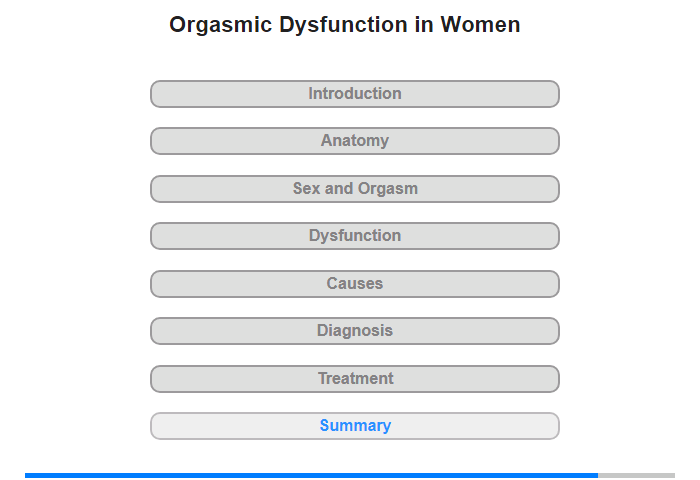 Orgasmic Dysfunction in Women

Introduction

Anatomy

Sex and Orgasm

Dysfunction

Causes

Diagnosis

Treatment

Summary